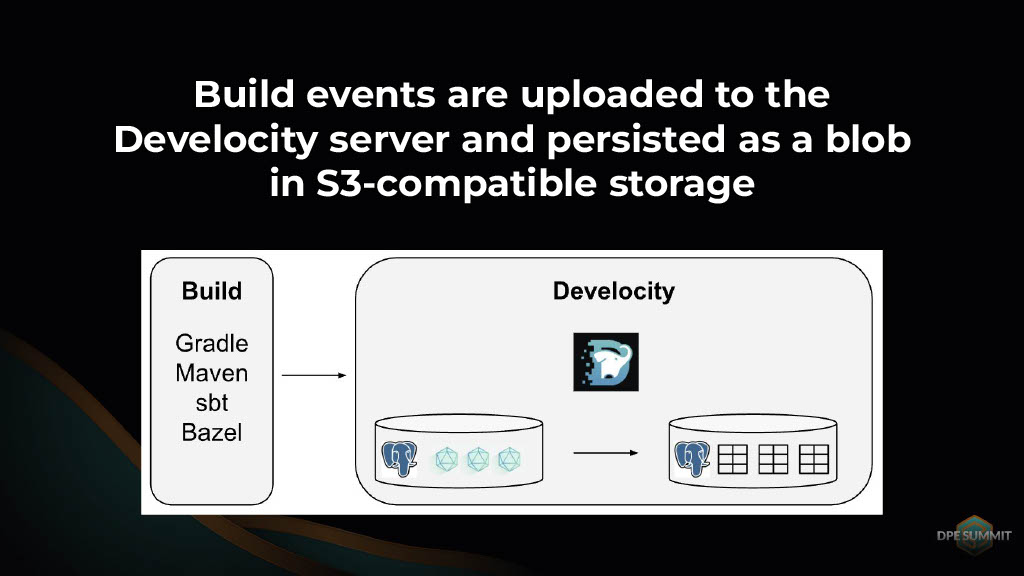 Build events are uploaded to the Develocity server and persisted as a blob in S3-compatible storage

Build

Gradle
Maven
sbt
Bazel

Develocity

DPE SUMMIT